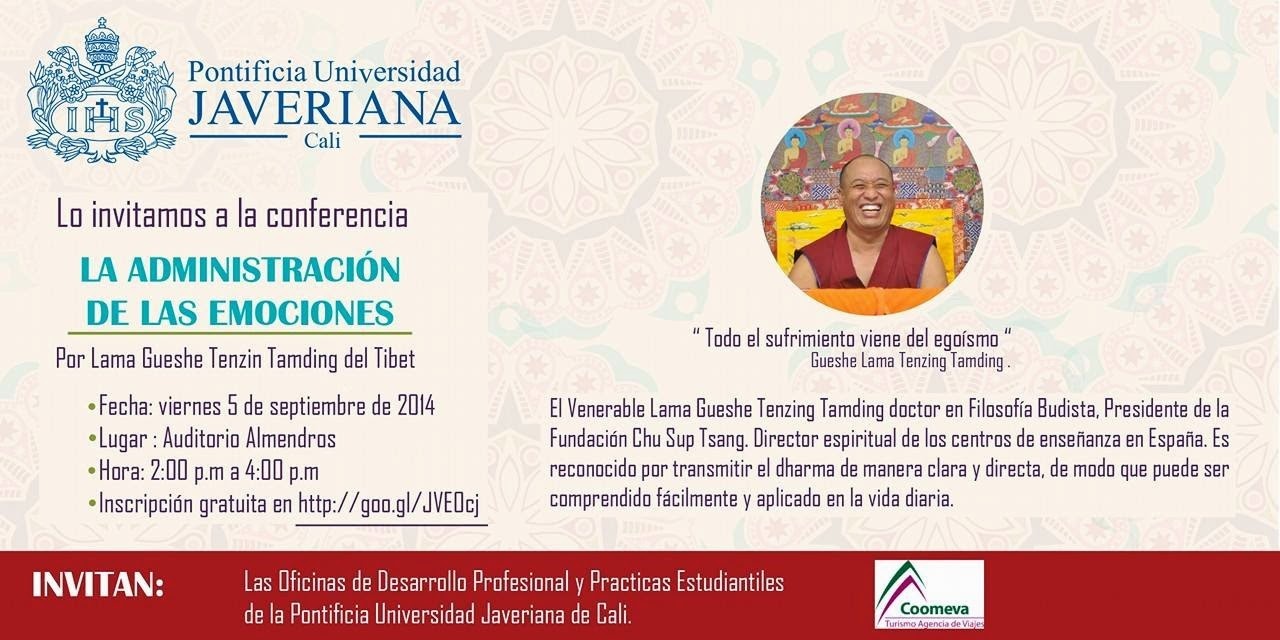 IHS

Pontificia Universidad
JAVERIANA
Cali

Lo invitamos a la conferencia

LA ADMINISTRACIÓN DE LAS EMOCIONES

Por Lama Gueshe Tenzin Tamding del Tibet

•Fecha: viernes 5 de septiembre de 2014
•Lugar : Auditorio Almendros
•Hora: 2:00 p.m a 4:00 p.m
•Inscripción gratuita en http://goo.gl/JVEOcj

" Todo el sufrimiento viene del egoísmo "
Gueshe Lama Tenzing Tamding .

El Venerable Lama Gueshe Tenzing Tamding doctor en Filosofía Budista, Presidente de la Fundación Chu Sup Tsang. Director espiritual de los centros de enseñanza en España. Es reconocido por transmitir el dharma de manera clara y directa, de modo que puede ser comprendido fácilmente y aplicado en la vida diaria.

INVITAN:

Las Oficinas de Desarrollo Profesional y Practicas Estudiantiles de la Pontificia Universidad Javeriana de Cali.

Coomeva
Turismo Agencia de Viajes